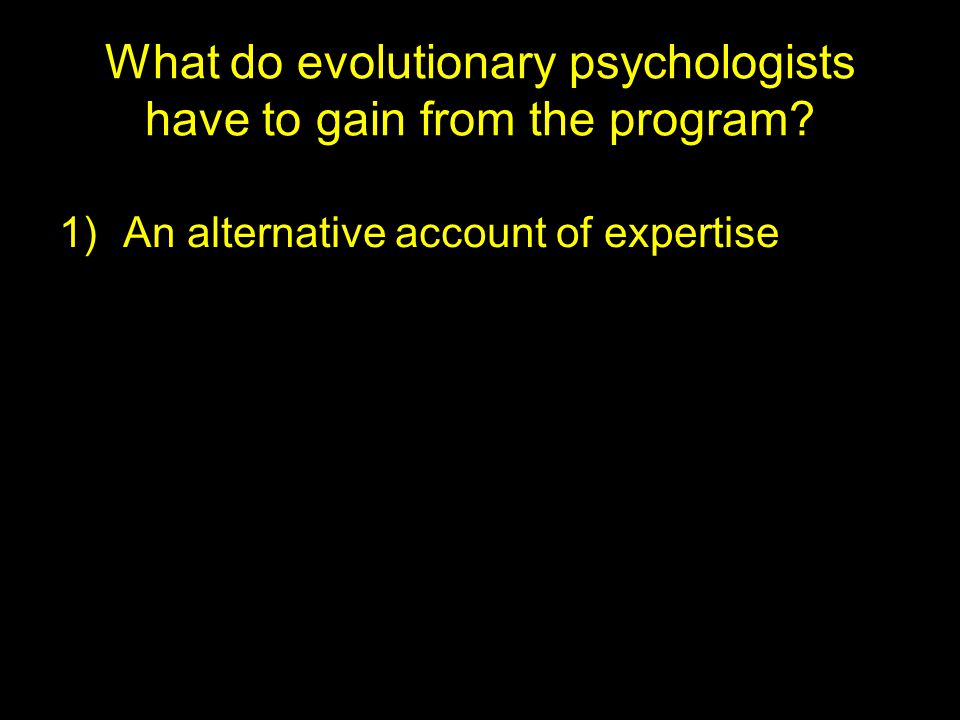 What do evolutionary psychologists have to gain from the program?

1) An alternative account of expertise